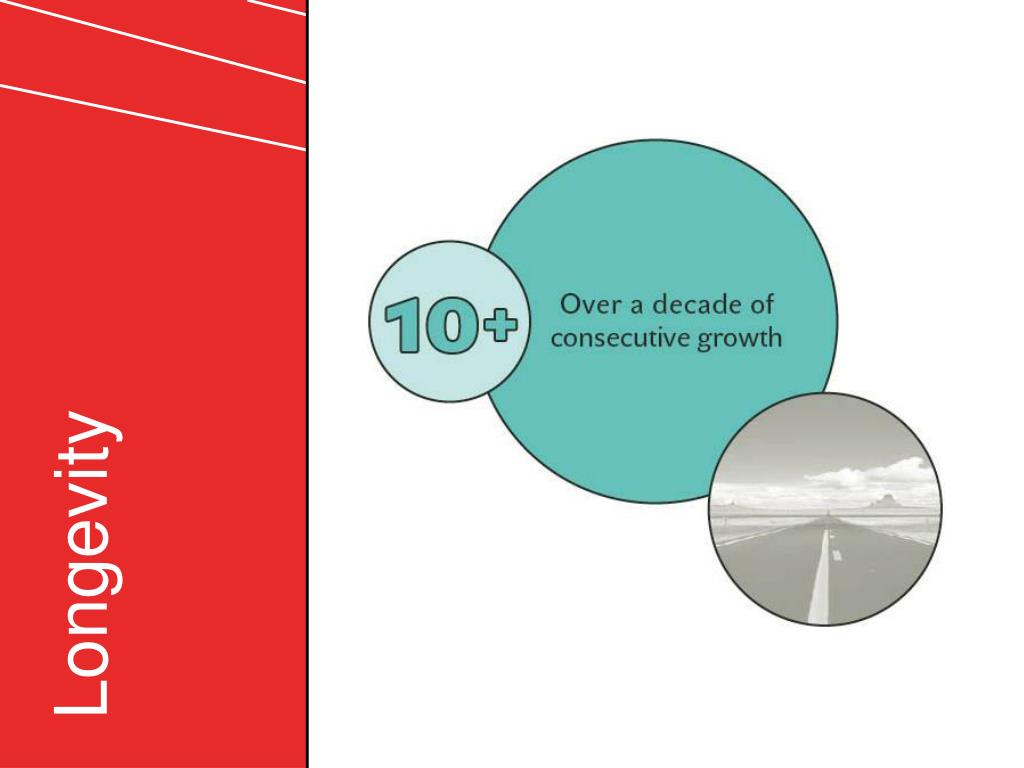 Longevity

10+

Over a decade of consecutive growth